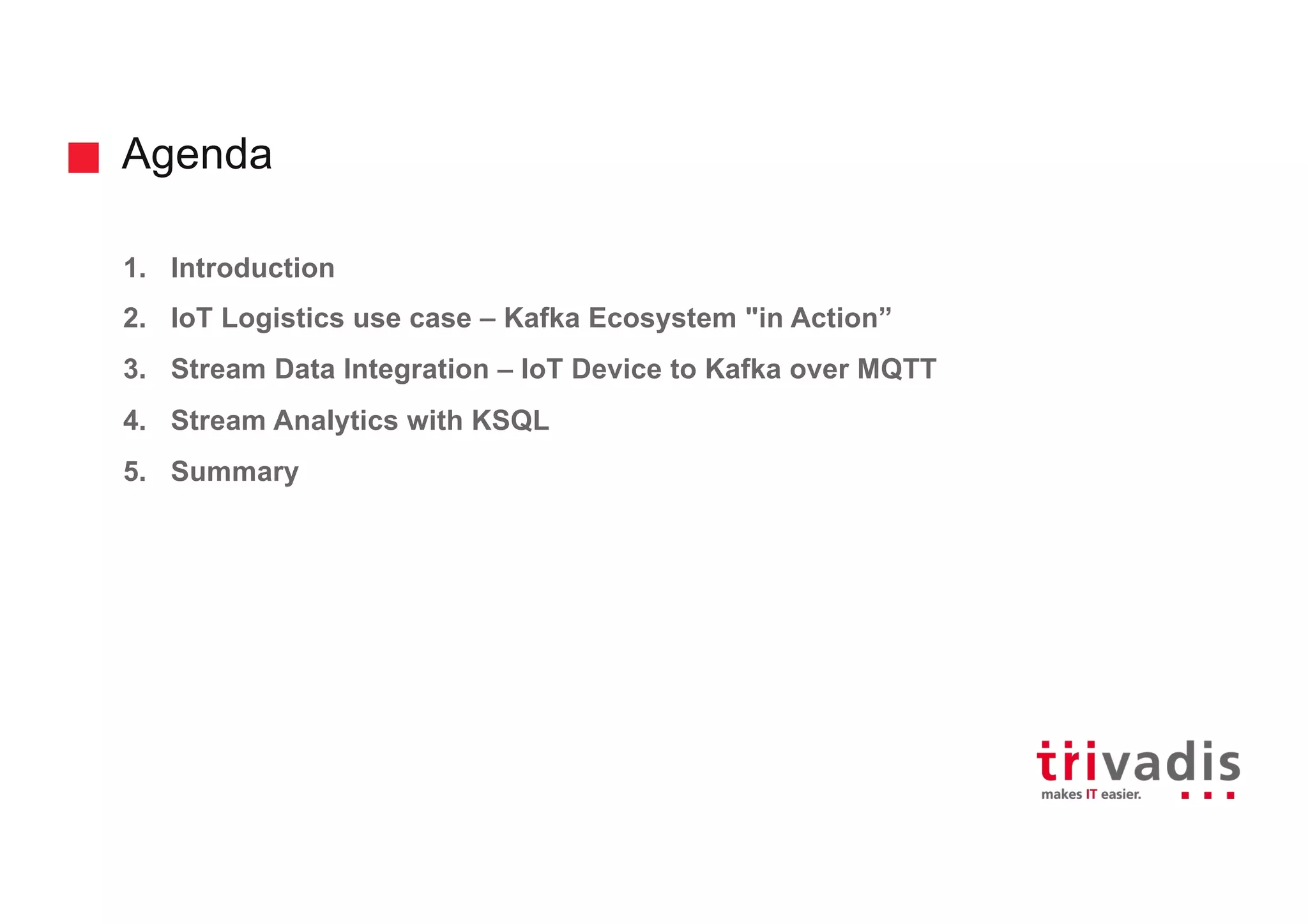 Agenda

1. Introduction
2. IoT Logistics use case – Kafka Ecosystem "in Action”
3. Stream Data Integration – IoT Device to Kafka over MQTT
4. Stream Analytics with KSQL
5. Summary

trivadis
makes IT easier.